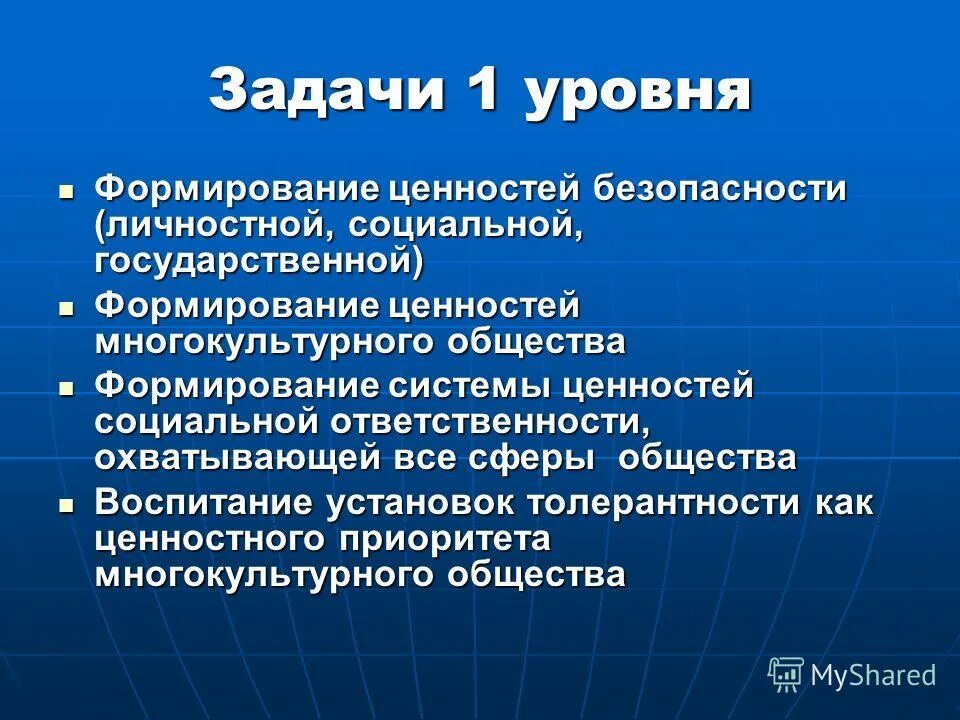 Задачи 1 уровня

- Формирование ценностей безопасности (личностной, социальной, государственной)
- Формирование ценностей многокультурного общества
- Формирование системы ценностей социальной ответственности, охватывающей все сферы общества
- Воспитание установок толерантности как ценностного приоритета многокультурного общества

MyShared